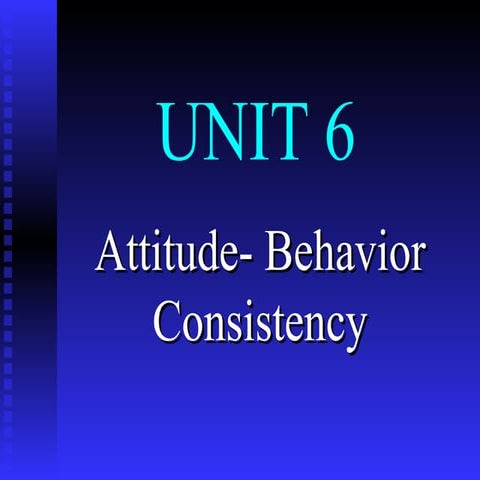 UNIT 6

Attitude- Behavior Consistency